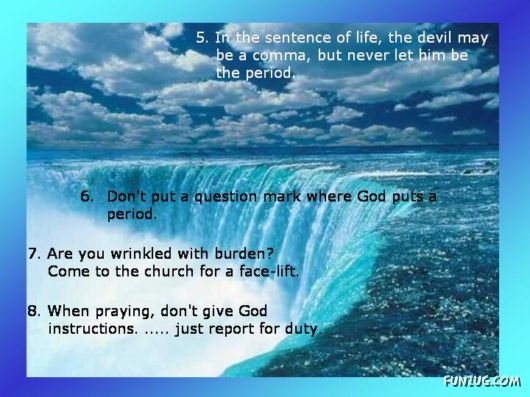 5. In the sentence of life, the devil may be a comma, but never let him be the period.

6. Don't put a question mark where God puts a period.

7. Are you wrinkled with burden? Come to the church for a face-lift.

8. When praying, don't give God instructions. ..... just report for duty.

FUNZUG.COM